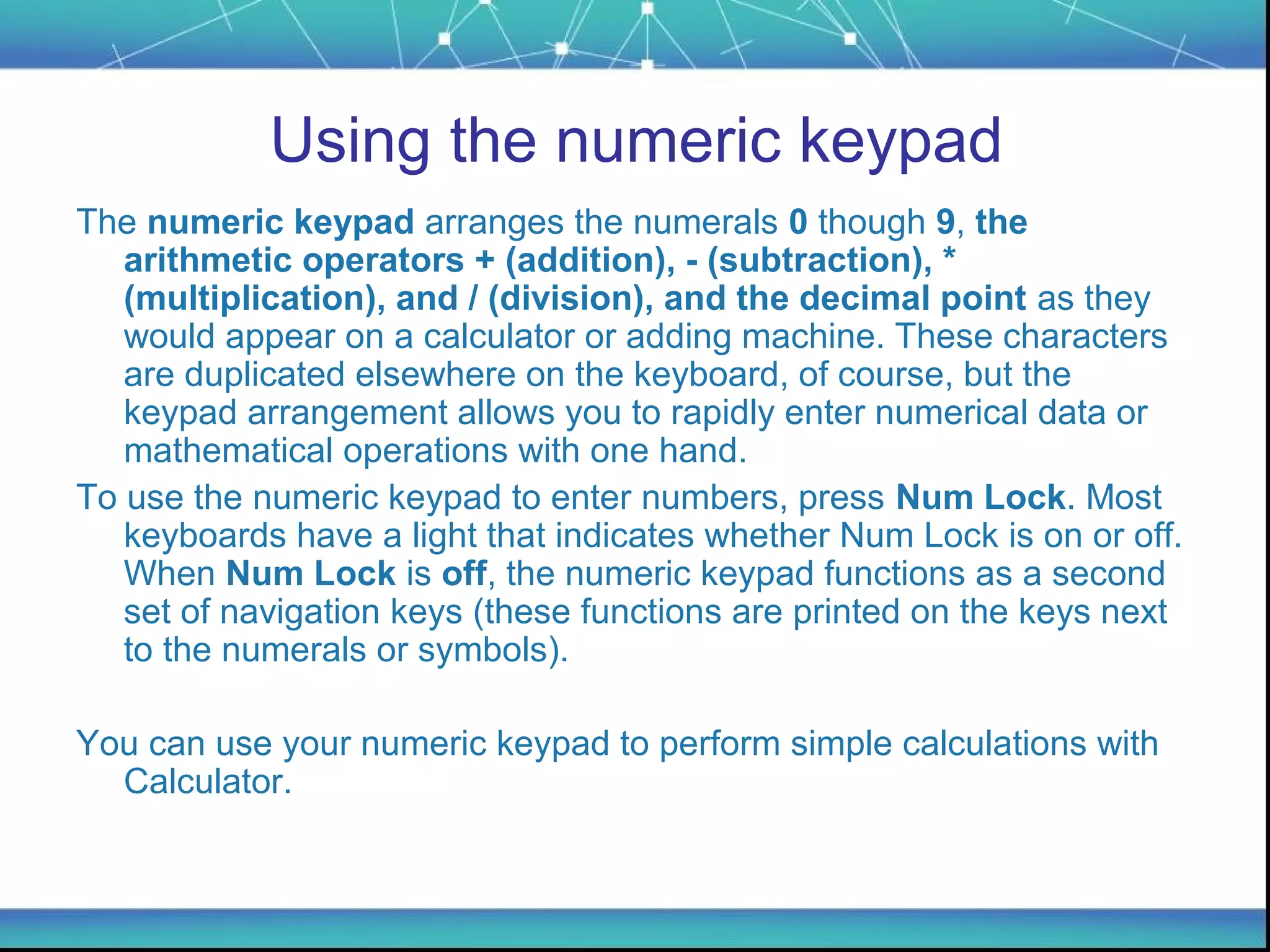 Using the numeric keypad

The numeric keypad arranges the numerals 0 though 9, the arithmetic operators + (addition), - (subtraction), * (multiplication), and / (division), and the decimal point as they would appear on a calculator or adding machine. These characters are duplicated elsewhere on the keyboard, of course, but the keypad arrangement allows you to rapidly enter numerical data or mathematical operations with one hand.

To use the numeric keypad to enter numbers, press Num Lock. Most keyboards have a light that indicates whether Num Lock is on or off. When Num Lock is off, the numeric keypad functions as a second set of navigation keys (these functions are printed on the keys next to the numerals or symbols).

You can use your numeric keypad to perform simple calculations with Calculator.